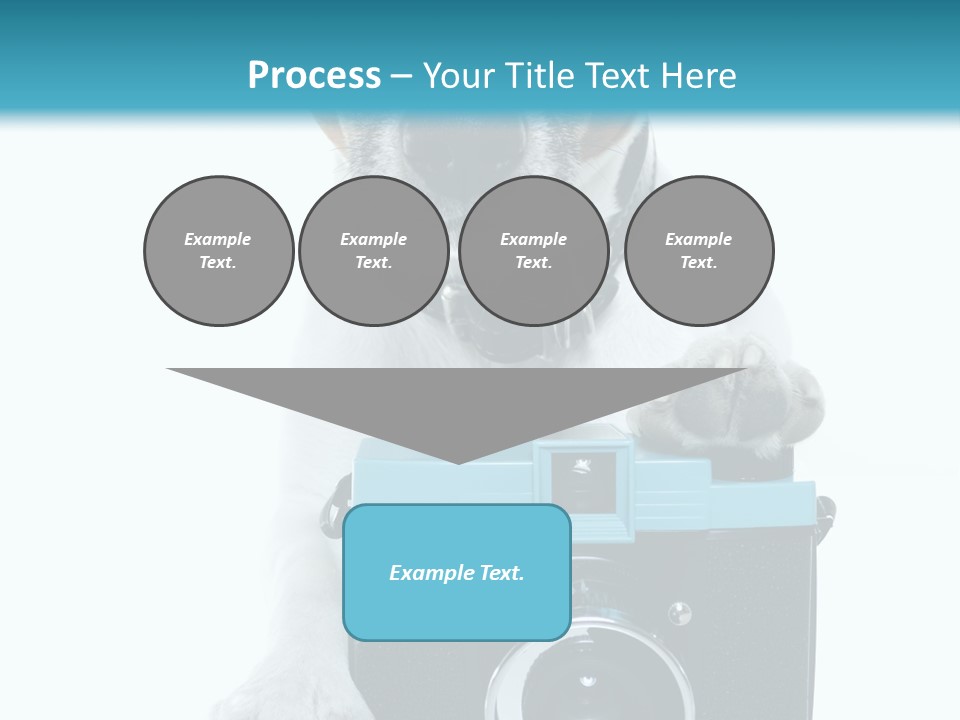 Process – Your Title Text Here

Example Text.

Example Text.

Example Text.

Example Text.

Example Text.